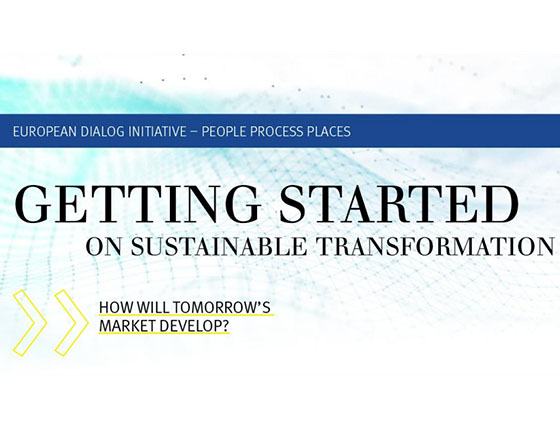 EUROPEAN DIALOG INITIATIVE – PEOPLE PROCESS PLACES

GETTING STARTED
ON SUSTAINABLE TRANSFORMATION

HOW WILL TOMORROW'S MARKET DEVELOP?